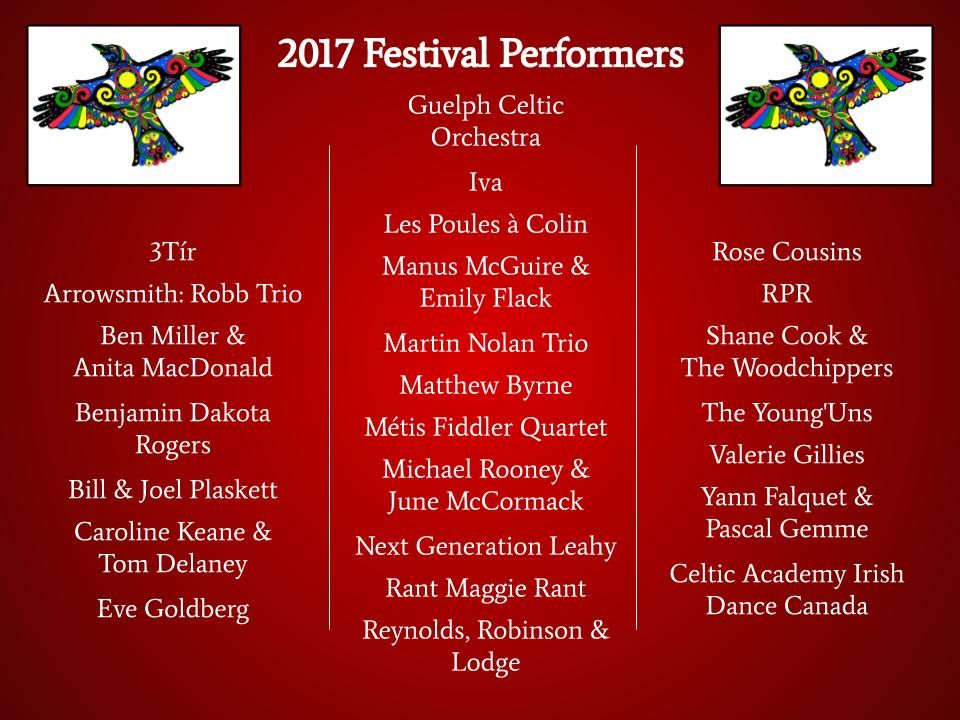 2017 Festival Performers

3Tír
Arrowsmith: Robb Trio
Ben Miller & Anita MacDonald
Benjamin Dakota Rogers
Bill & Joel Plaskett
Caroline Keane & Tom Delaney
Eve Goldberg

Guelph Celtic Orchestra
Iva
Les Poules à Colin
Manus McGuire & Emily Flack
Martin Nolan Trio
Matthew Byrne
Métis Fiddler Quartet
Michael Rooney & June McCormack
Next Generation Leahy
Rant Maggie Rant
Reynolds, Robinson & Lodge

Rose Cousins
RPR
Shane Cook & The Woodchippers
The Young'Uns
Valerie Gillies
Yann Falquet & Pascal Gemme
Celtic Academy Irish Dance Canada